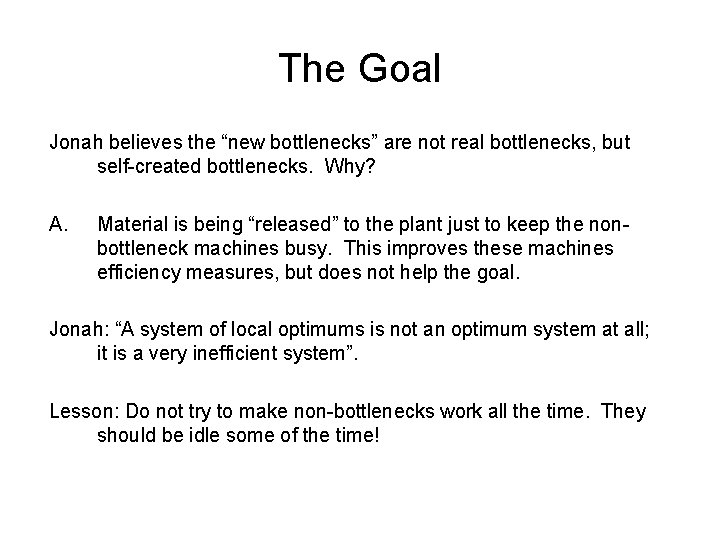 The Goal

Jonah believes the “new bottlenecks” are not real bottlenecks, but self-created bottlenecks. Why?

A. Material is being “released” to the plant just to keep the non-bottleneck machines busy. This improves these machines efficiency measures, but does not help the goal.

Jonah: “A system of local optimums is not an optimum system at all; it is a very inefficient system”.

Lesson: Do not try to make non-bottlenecks work all the time. They should be idle some of the time!